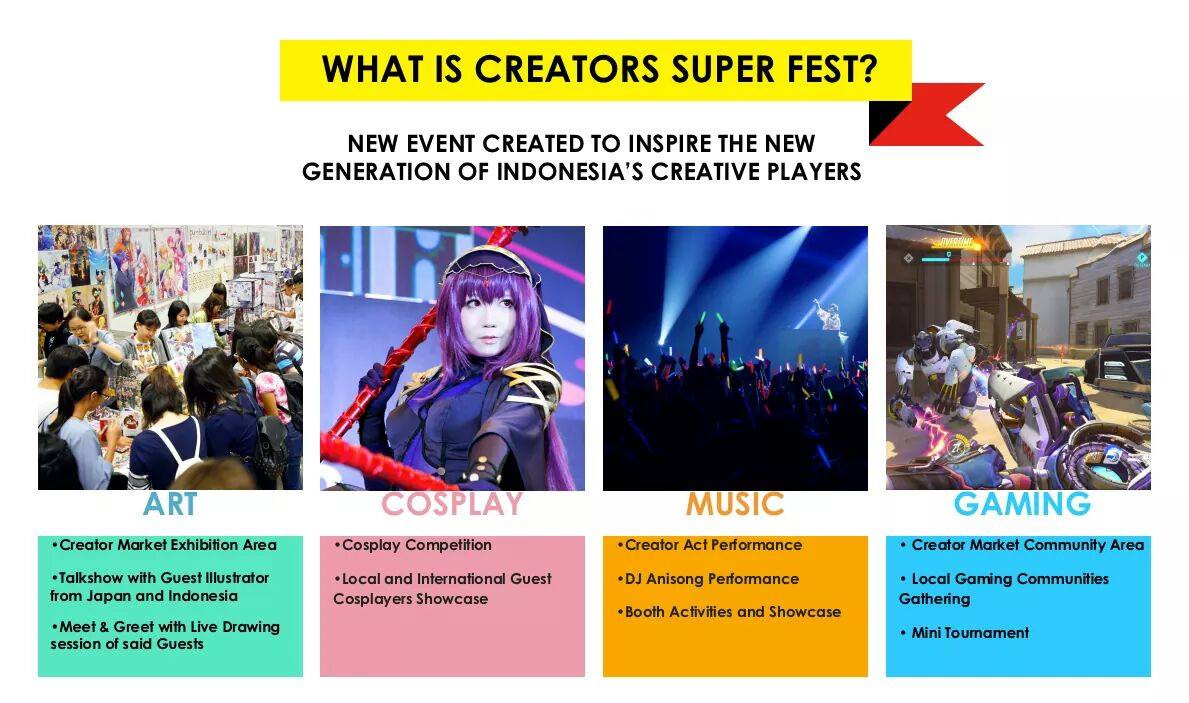 WHAT IS CREATORS SUPER FEST?

NEW EVENT CREATED TO INSPIRE THE NEW GENERATION OF INDONESIA'S CREATIVE PLAYERS

ART

•Creator Market Exhibition Area

•Talkshow with Guest Illustrator from Japan and Indonesia

•Meet & Greet with Live Drawing session of said Guests

COSPLAY

•Cosplay Competition

•Local and International Guest Cosplayers Showcase

MUSIC

•Creator Act Performance

•DJ Anisong Performance

•Booth Activities and Showcase

GAMING

• Creator Market Community Area

• Local Gaming Communities Gathering

• Mini Tournament